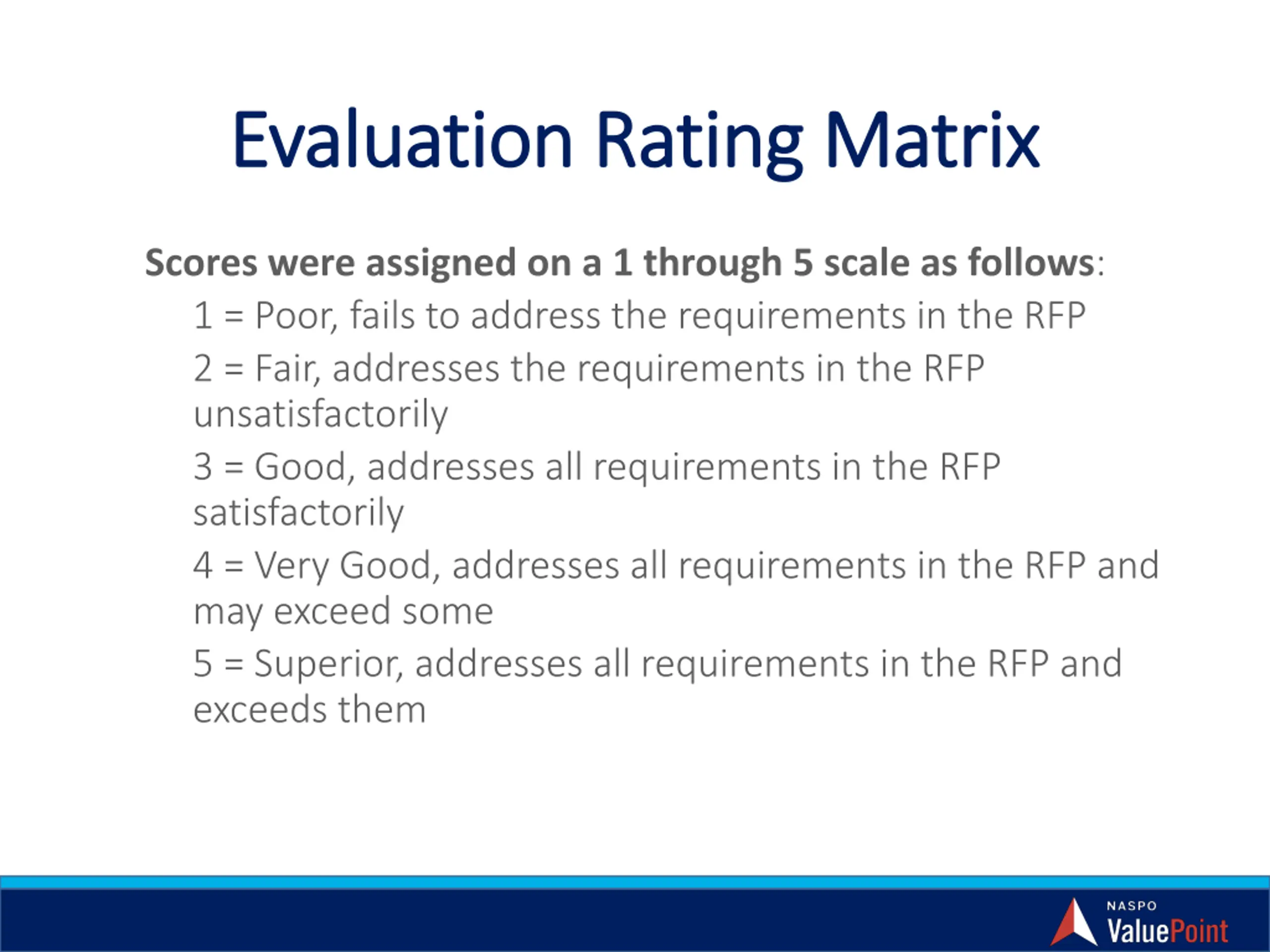 Evaluation Rating Matrix

Scores were assigned on a 1 through 5 scale as follows:

1 = Poor, fails to address the requirements in the RFP

2 = Fair, addresses the requirements in the RFP unsatisfactorily

3 = Good, addresses all requirements in the RFP satisfactorily

4 = Very Good, addresses all requirements in the RFP and may exceed some

5 = Superior, addresses all requirements in the RFP and exceeds them

NASPO ValuePoint